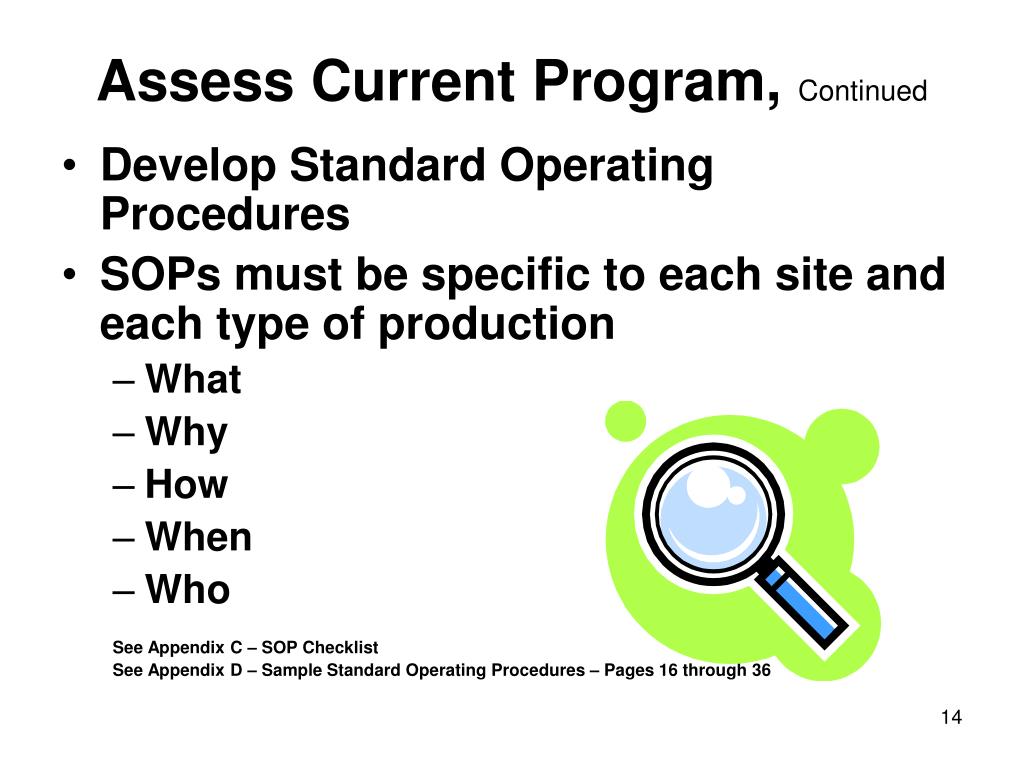 Assess Current Program, Continued

• Develop Standard Operating Procedures
• SOPs must be specific to each site and each type of production
– What
– Why
– How
– When
– Who

See Appendix C – SOP Checklist
See Appendix D – Sample Standard Operating Procedures – Pages 16 through 36

14